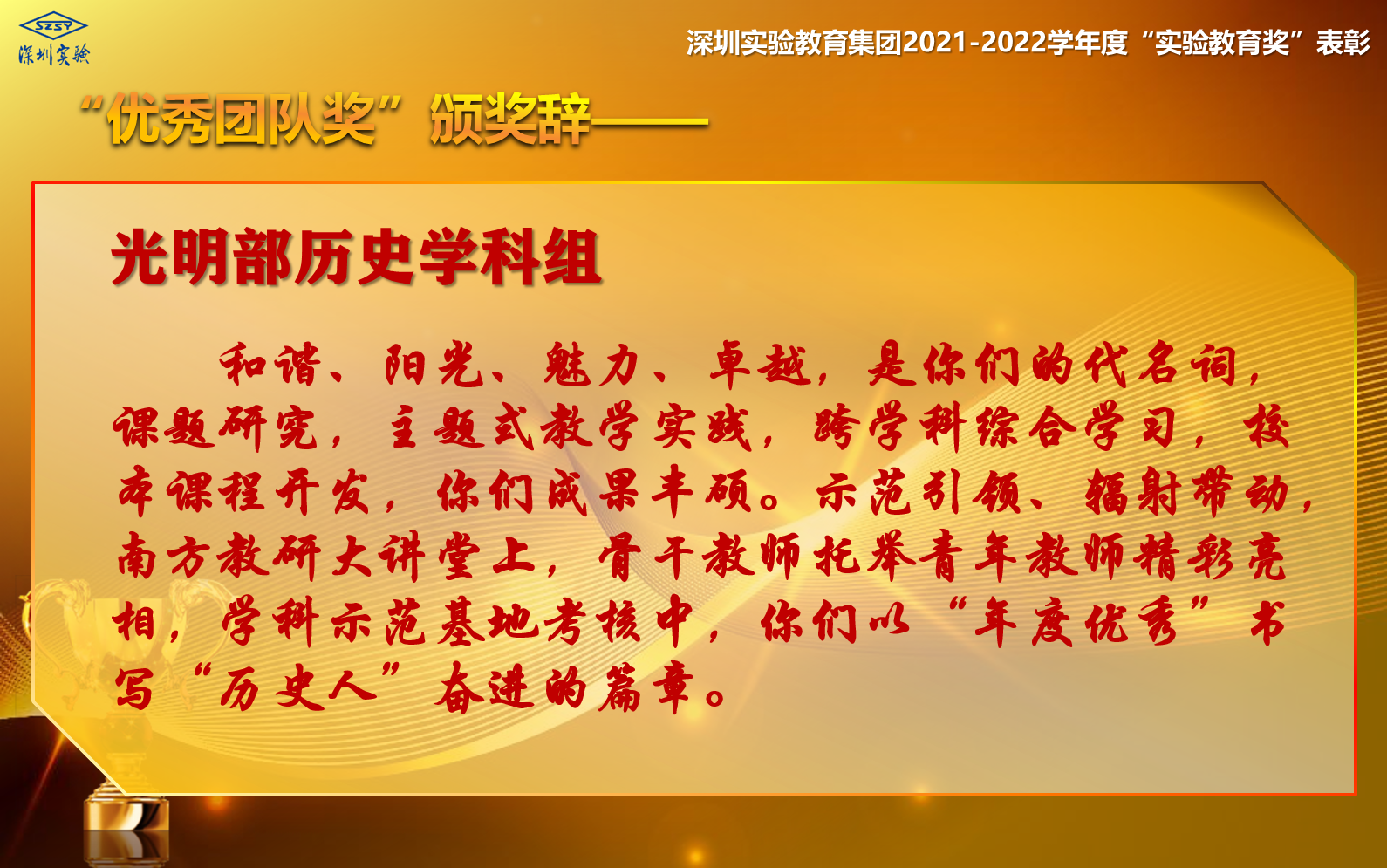 SZSY
深圳实验

深圳实验教育集团2021-2022学年度“实验教育奖”表彰

“优秀团队奖”颁奖辞——

光明部历史学科组

和谐、阳光、魅力、卓越，是你们的代名词，课题研究，主题式教学实践，跨学科综合学习，校本课程开发，你们成果丰硕。示范引领、辐射带动，南方教研大讲堂上，骨干教师托举青年教师精彩亮相，学科示范基地考核中，你们以“年度优秀”书写“历史人”奋进的篇章。